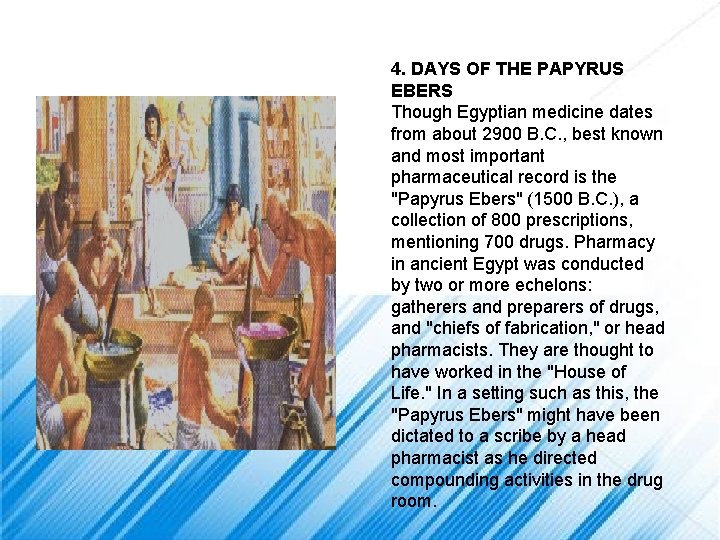 4. DAYS OF THE PAPYRUS EBERS

Though Egyptian medicine dates from about 2900 B.C., best known and most important pharmaceutical record is the "Papyrus Ebers" (1500 B.C.), a collection of 800 prescriptions, mentioning 700 drugs. Pharmacy in ancient Egypt was conducted by two or more echelons: gatherers and preparers of drugs, and "chiefs of fabrication," or head pharmacists. They are thought to have worked in the "House of Life." In a setting such as this, the "Papyrus Ebers" might have been dictated to a scribe by a head pharmacist as he directed compounding activities in the drug room.